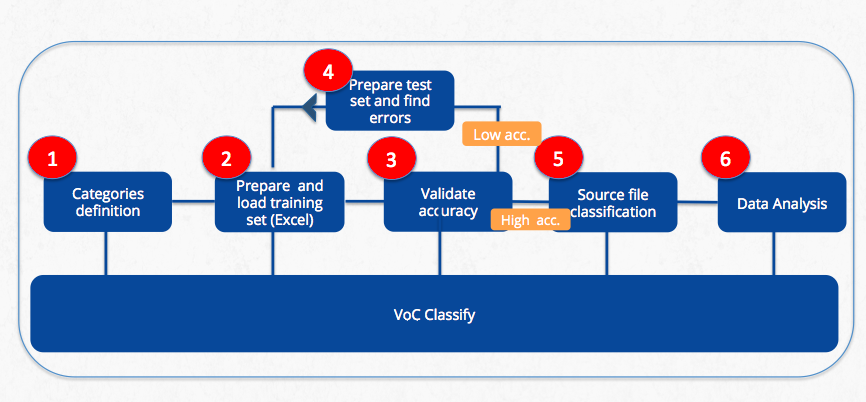 4
Prepare test set and find errors

Low acc.

1
Categories definition

2
Prepare and load training set (Excel)

3
Validate accuracy

High acc.

5
Source file classification

6
Data Analysis

VoC Classify